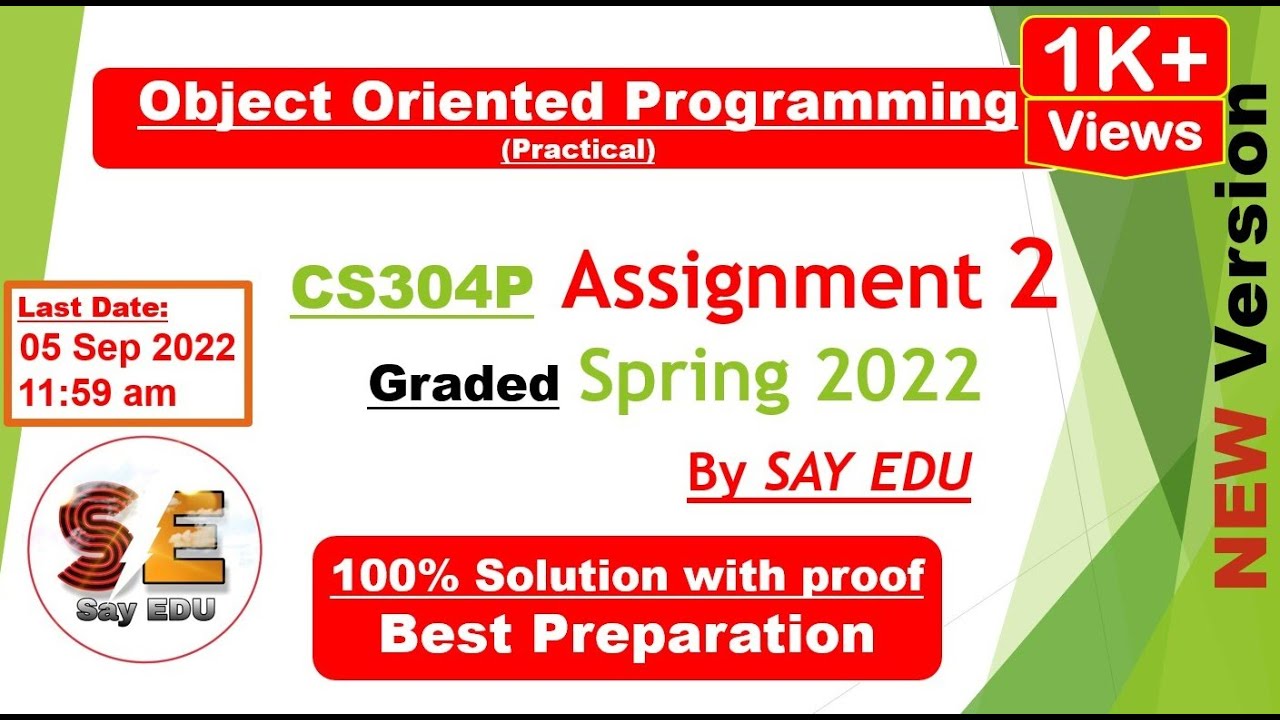 Object Oriented Programming
(Practical)

1K+
Views

NEW Version

Last Date:
05 Sep 2022
11:59 am

CS304P Assignment 2

Graded Spring 2022

By SAY EDU

SE
Say EDU

100% Solution with proof
Best Preparation